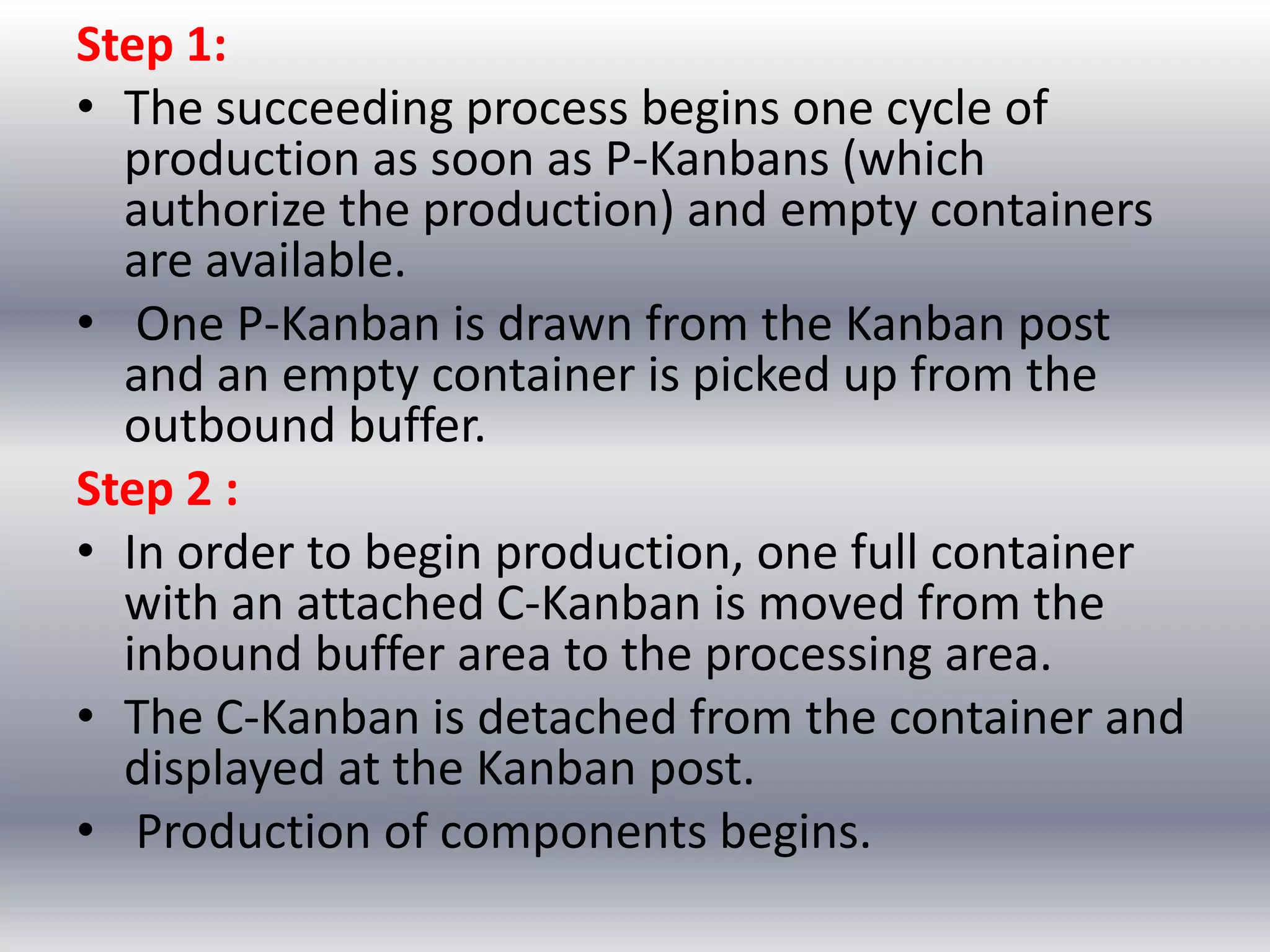 Step 1:

• The succeeding process begins one cycle of production as soon as P-Kanbans (which authorize the production) and empty containers are available.

• One P-Kanban is drawn from the Kanban post and an empty container is picked up from the outbound buffer.

Step 2 :

• In order to begin production, one full container with an attached C-Kanban is moved from the inbound buffer area to the processing area.

• The C-Kanban is detached from the container and displayed at the Kanban post.

• Production of components begins.